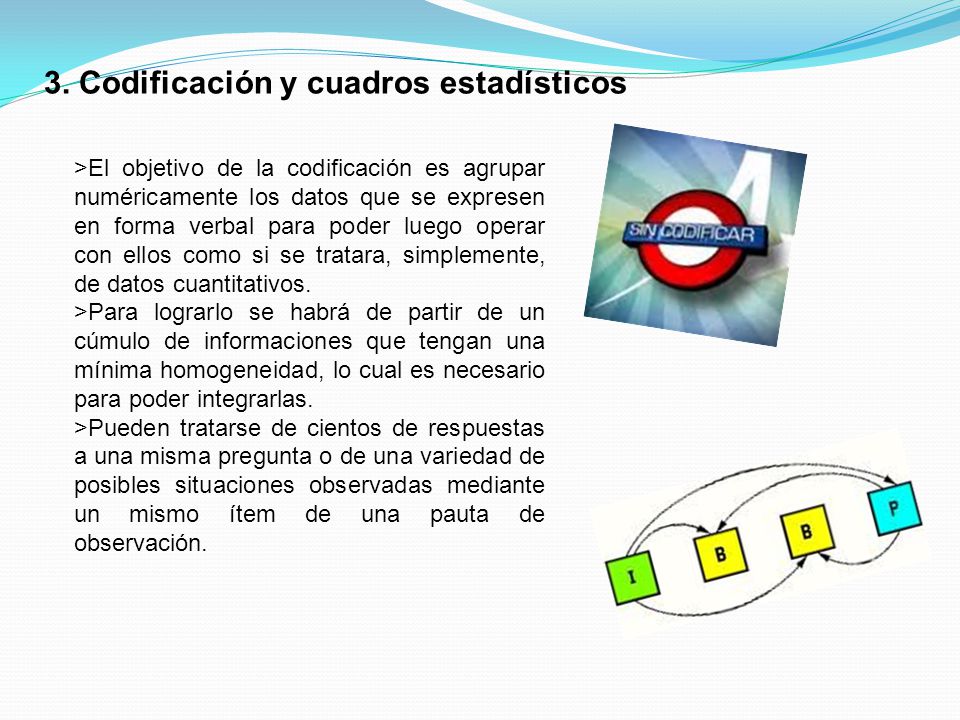 3. Codificación y cuadros estadísticos

>El objetivo de la codificación es agrupar numéricamente los datos que se expresen en forma verbal para poder luego operar con ellos como si se tratara, simplemente, de datos cuantitativos.
>Para lograrlo se habrá de partir de un cúmulo de informaciones que tengan una mínima homogeneidad, lo cual es necesario para poder integrarlas.
>Pueden tratarse de cientos de respuestas a una misma pregunta o de una variedad de posibles situaciones observadas mediante un mismo ítem de una pauta de observación.

SIN CODIFICAR

I
B
B
P